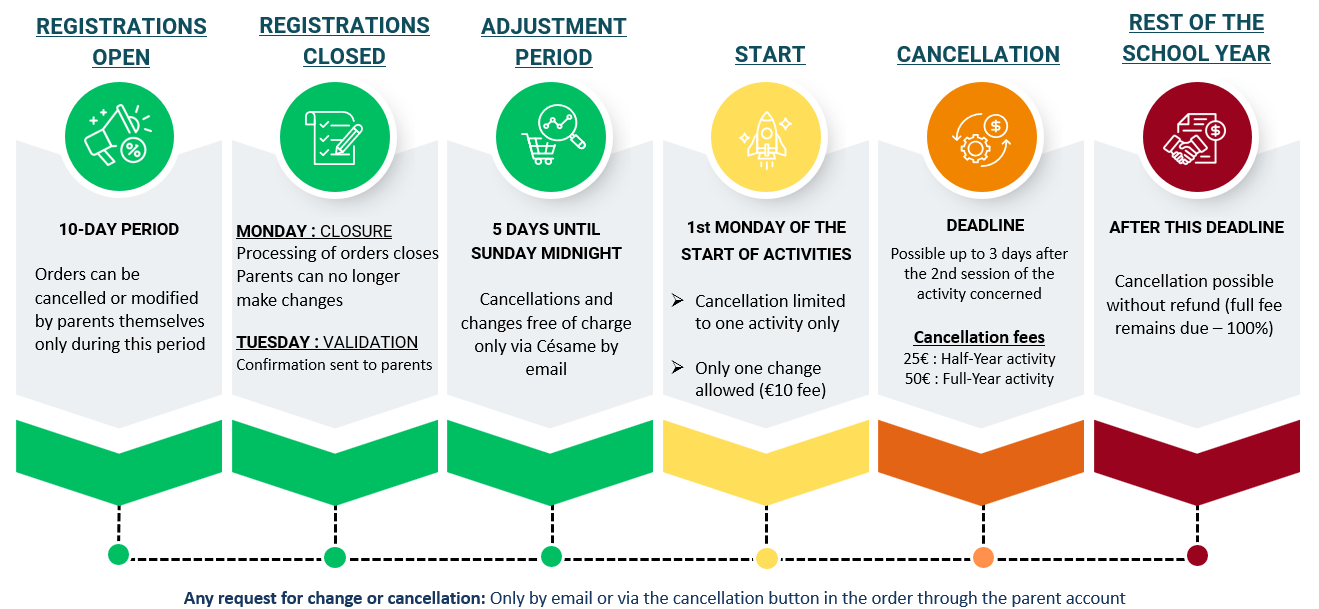 REGISTRATIONS OPEN

10-DAY PERIOD

Orders can be cancelled or modified by parents themselves only during this period

REGISTRATIONS CLOSED

MONDAY : CLOSURE
Processing of orders closes
Parents can no longer make changes

TUESDAY : VALIDATION
Confirmation sent to parents

ADJUSTMENT PERIOD

5 DAYS UNTIL SUNDAY MIDNIGHT

Cancellations and changes free of charge only via Césame by email

START

1st MONDAY OF THE START OF ACTIVITIES

➢ Cancellation limited to one activity only

➢ Only one change allowed (€10 fee)

CANCELLATION

DEADLINE

Possible up to 3 days after the 2nd session of the activity concerned

Cancellation fees
25€ : Half-Year activity
50€ : Full-Year activity

REST OF THE SCHOOL YEAR

AFTER THIS DEADLINE

Cancellation possible without refund (full fee remains due – 100%)

Any request for change or cancellation: Only by email or via the cancellation button in the order through the parent account